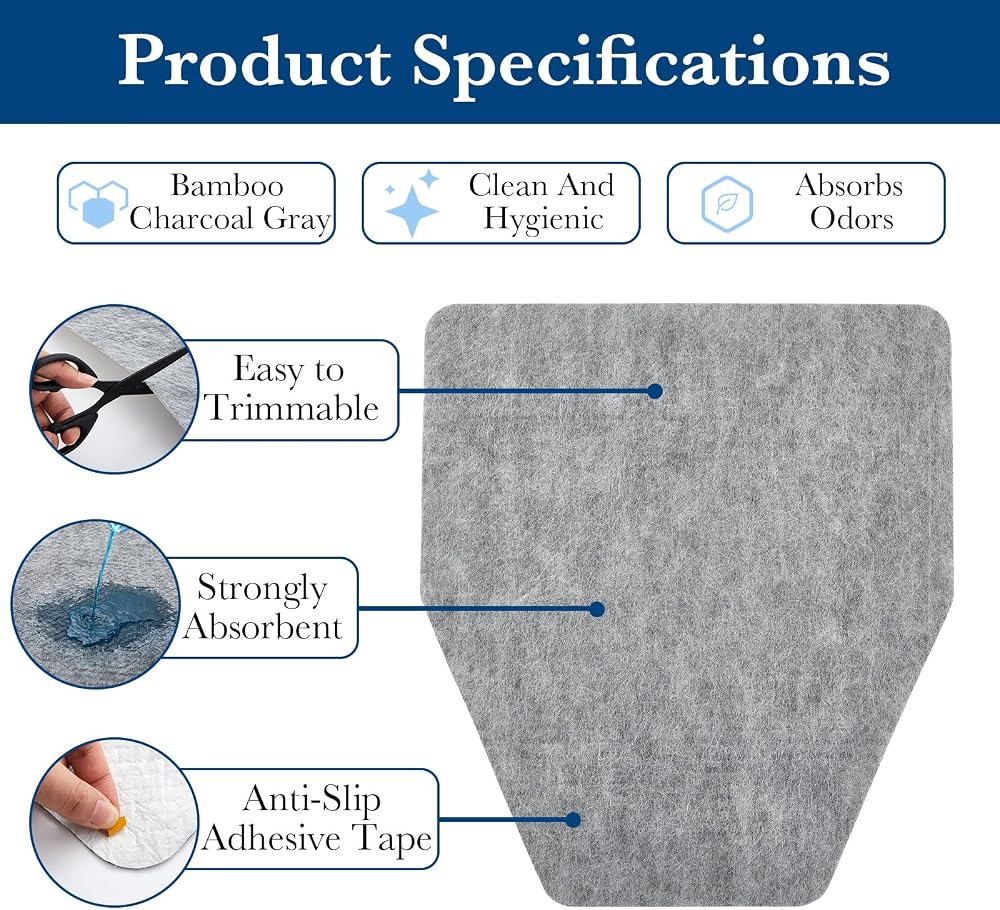 Product Specifications

Bamboo Charcoal Gray

Clean And Hygienic

Absorbs Odors

Easy to Trimmable

Strongly Absorbent

Anti-Slip Adhesive Tape